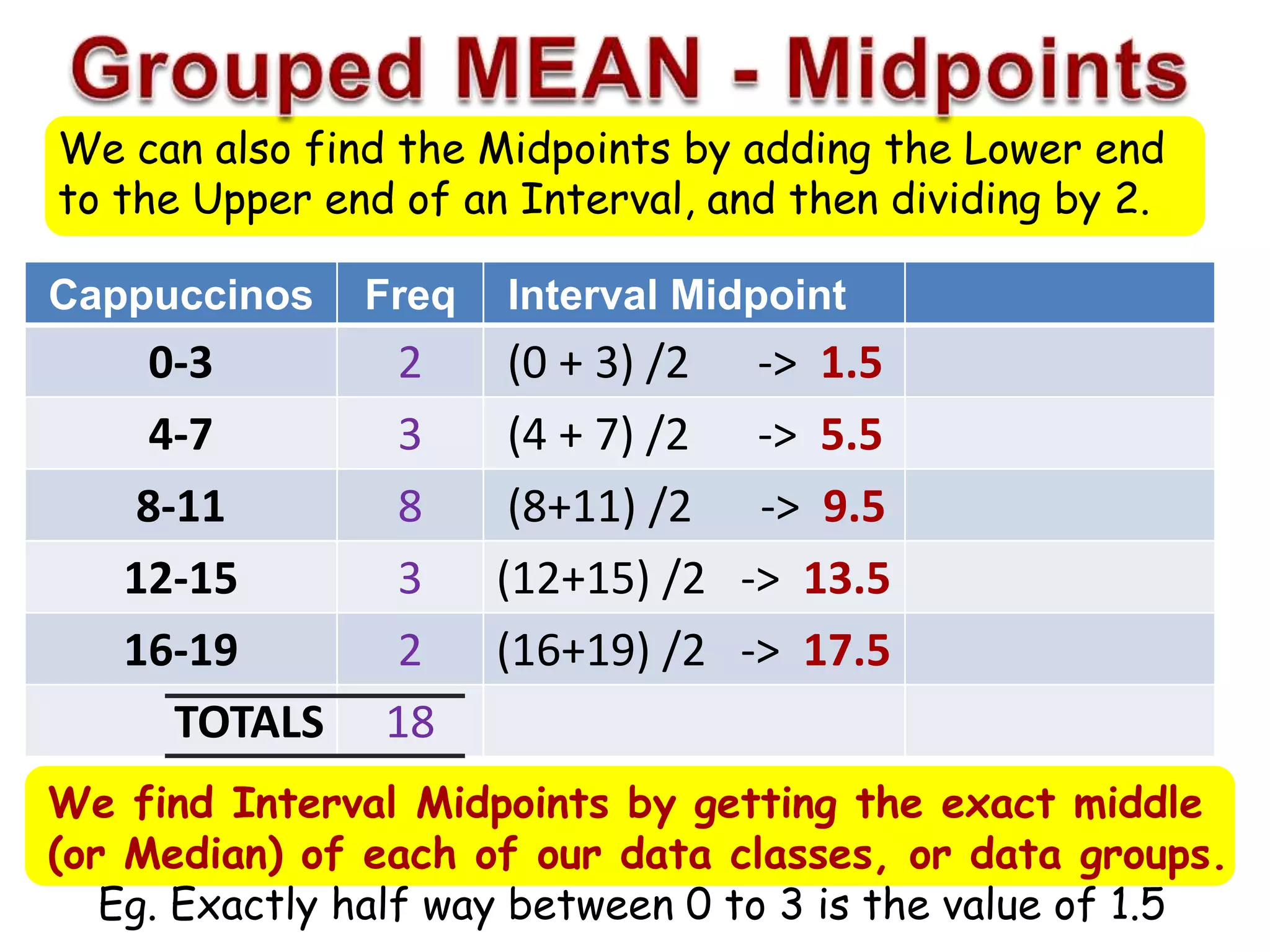 Grouped MEAN - Midpoints

We can also find the Midpoints by adding the Lower end to the Upper end of an Interval, and then dividing by 2.

| Cappuccinos | Freq | Interval Midpoint | |
|---|---|---|---|
| 0-3 | 2 | (0 + 3) /2 -> 1.5 | |
| 4-7 | 3 | (4 + 7) /2 -> 5.5 | |
| 8-11 | 8 | (8+11) /2 -> 9.5 | |
| 12-15 | 3 | (12+15) /2 -> 13.5 | |
| 16-19 | 2 | (16+19) /2 -> 17.5 | |
| TOTALS | 18 | | |

We find Interval Midpoints by getting the exact middle (or Median) of each of our data classes, or data groups.

Eg. Exactly half way between 0 to 3 is the value of 1.5